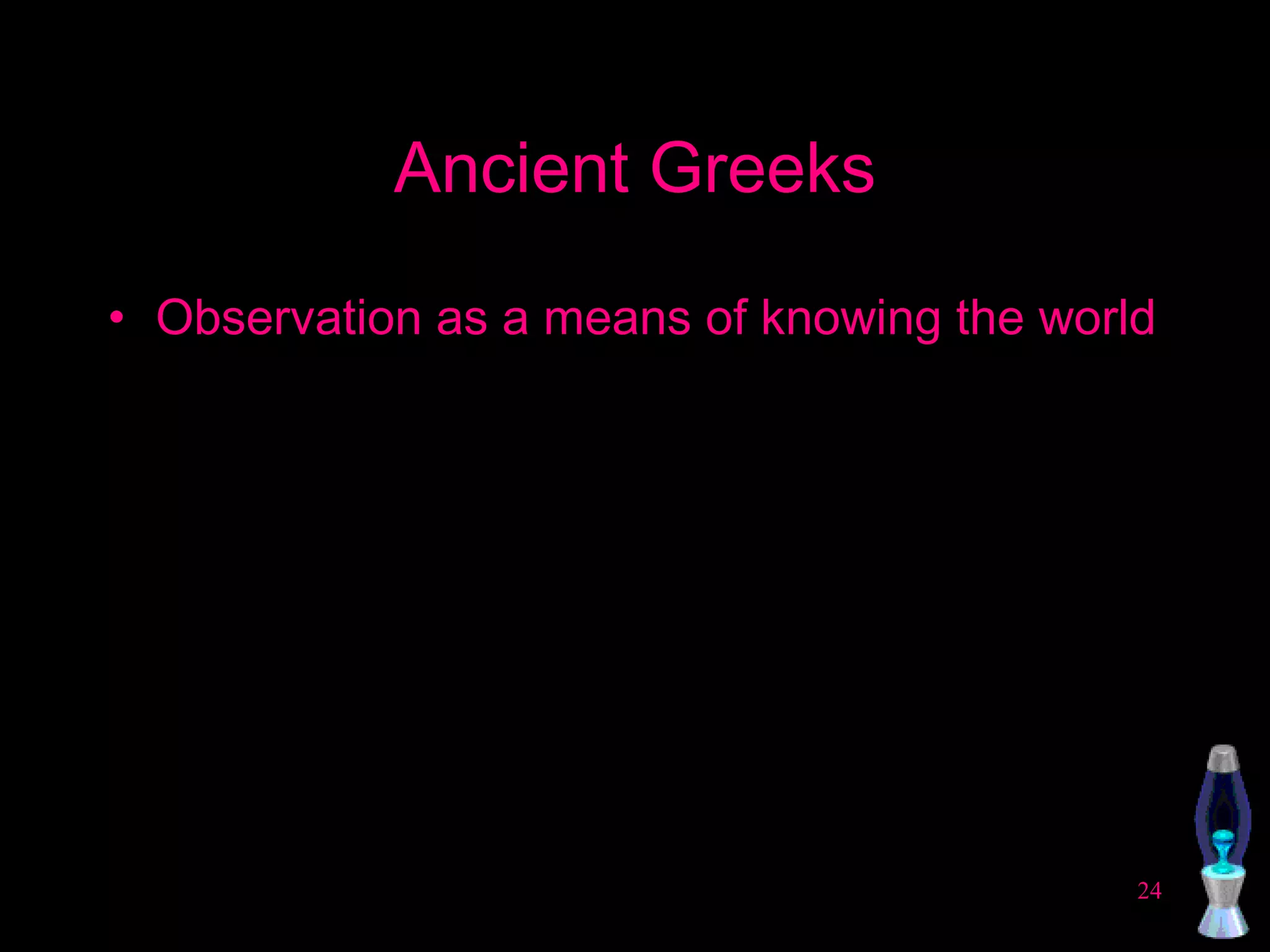 Ancient Greeks

• Observation as a means of knowing the world

24